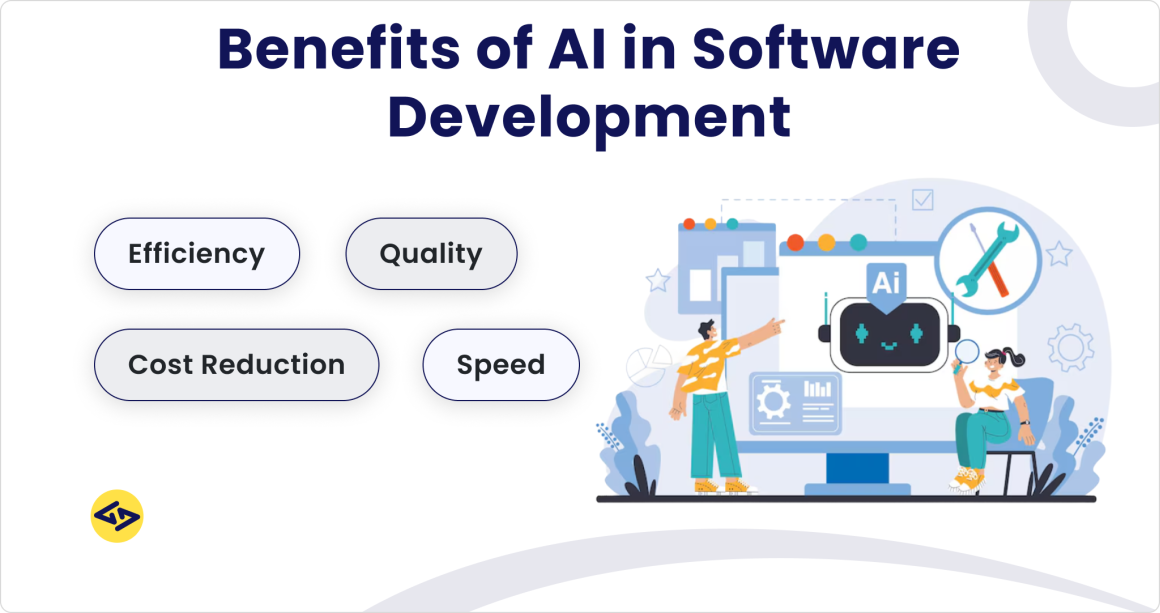 Benefits of AI in Software Development

Efficiency

Quality

Cost Reduction

Speed

Ai